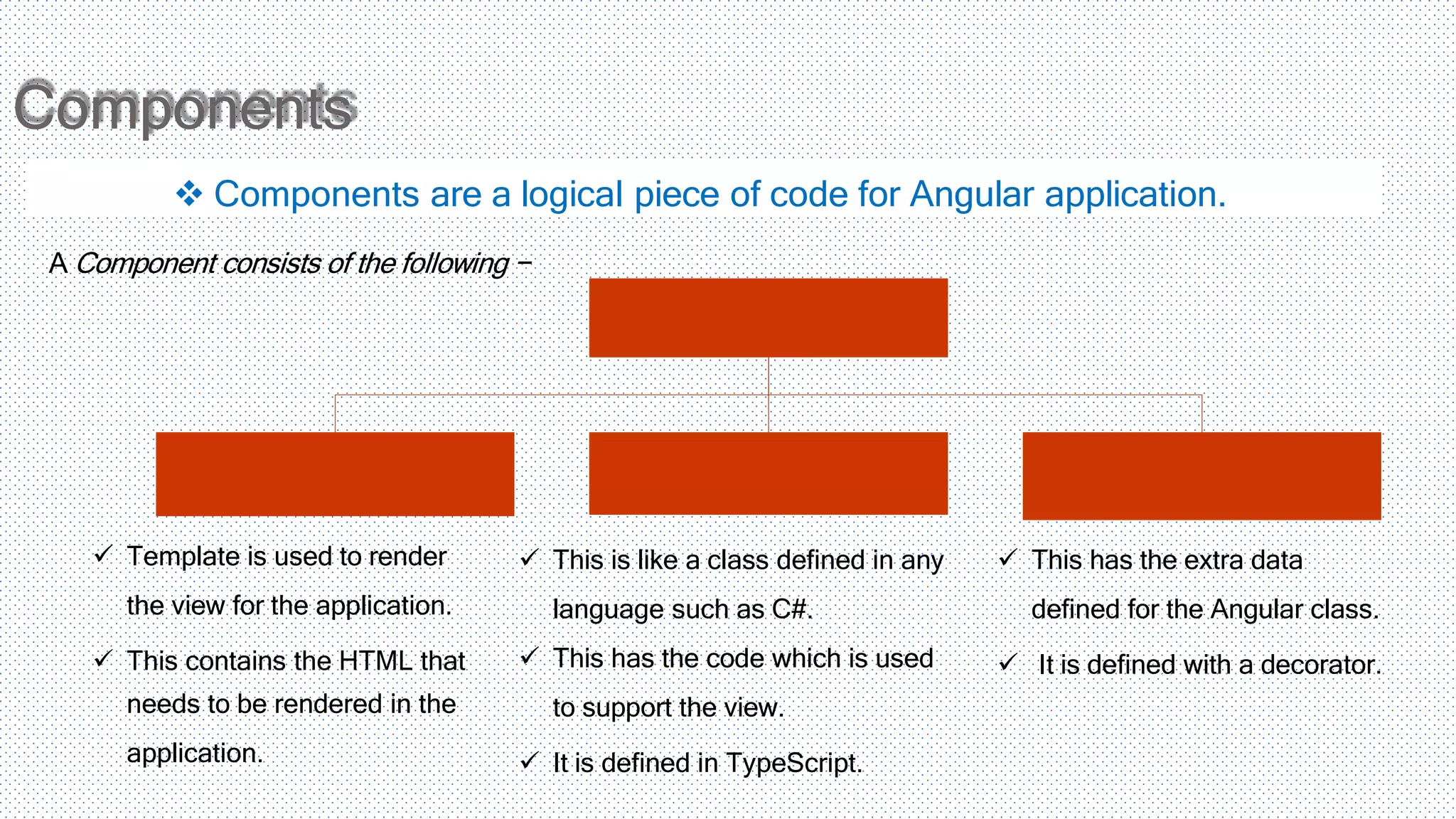 Components

❖ Components are a logical piece of code for Angular application.

A Component consists of the following –

✓ Template is used to render the view for the application.

✓ This contains the HTML that needs to be rendered in the application.

✓ This is like a class defined in any language such as C#.

✓ This has the code which is used to support the view.

✓ It is defined in TypeScript.

✓ This has the extra data defined for the Angular class.

✓ It is defined with a decorator.